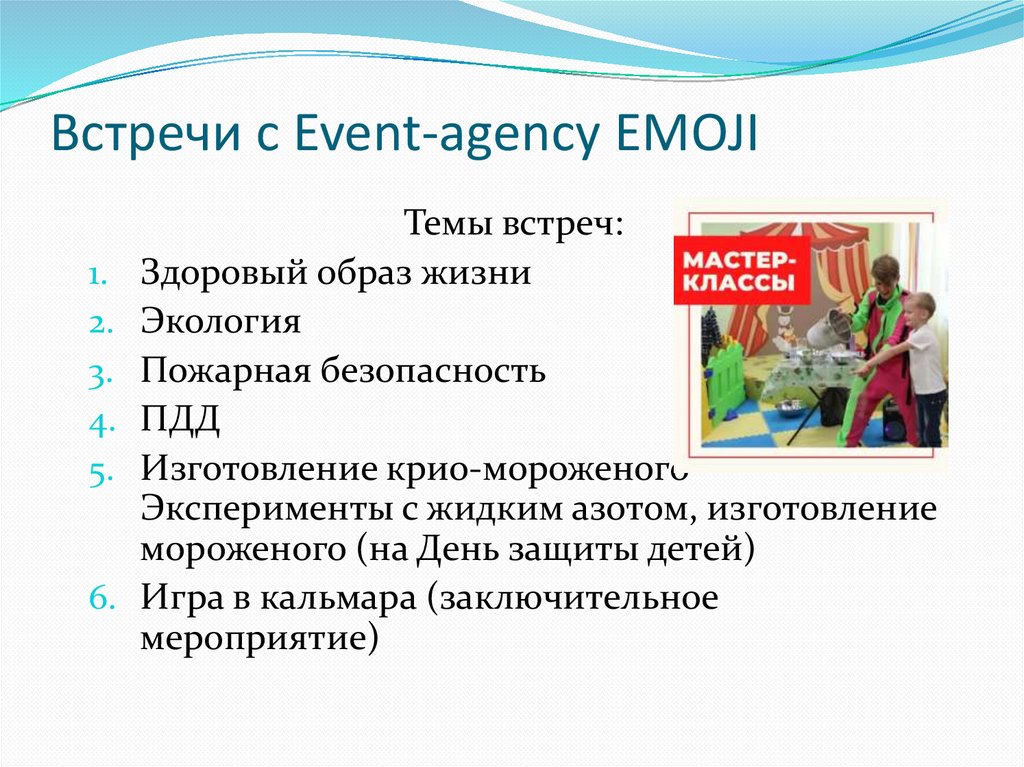 Встречи с Event-agency EMOJI

Темы встреч:

1. Здоровый образ жизни
2. Экология
3. Пожарная безопасность
4. ПДД
5. Изготовление крио-мороженого Эксперименты с жидким азотом, изготовление мороженого (на День защиты детей)
6. Игра в кальмара (заключительное мероприятие)

МАСТЕР-КЛАССЫ